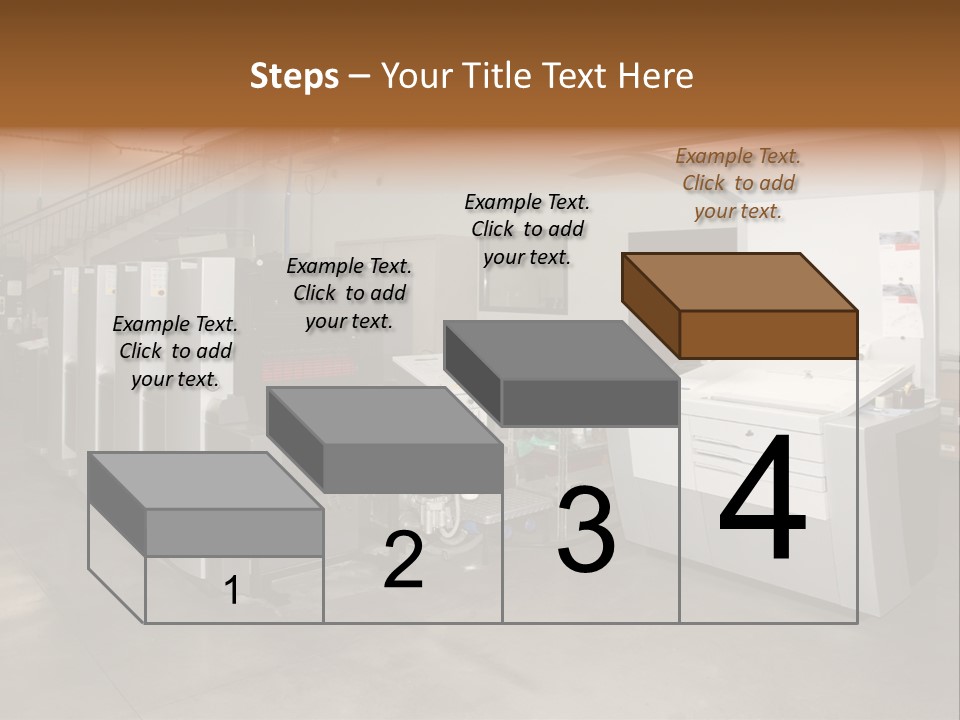 Steps – Your Title Text Here

Example Text. Click to add your text.

Example Text. Click to add your text.

Example Text. Click to add your text.

Example Text. Click to add your text.

1

2

3

4